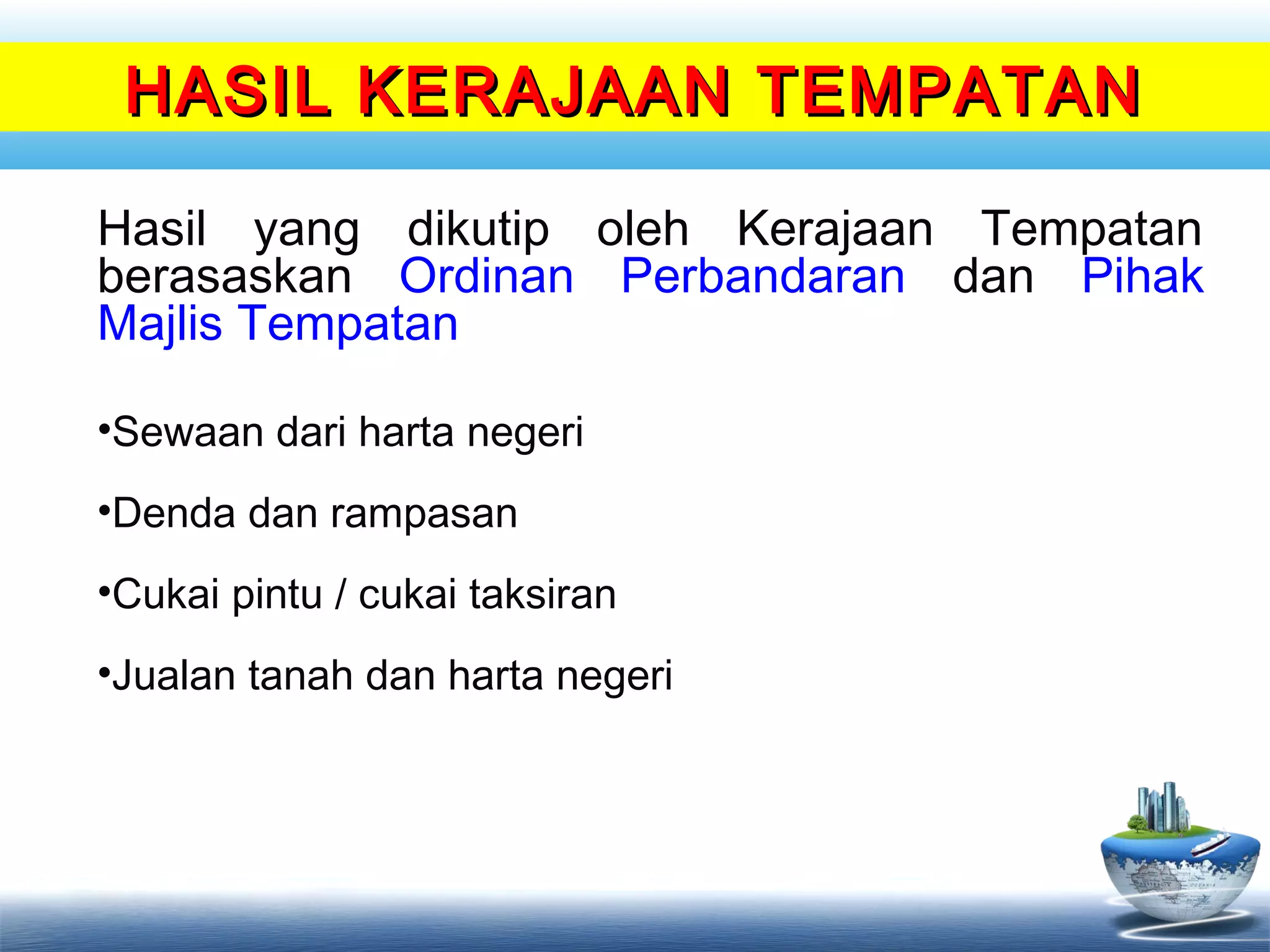 HASIL KERAJAAN TEMPATAN

Hasil yang dikutip oleh Kerajaan Tempatan berasaskan Ordinan Perbandaran dan Pihak Majlis Tempatan

•Sewaan dari harta negeri

•Denda dan rampasan

•Cukai pintu / cukai taksiran

•Jualan tanah dan harta negeri